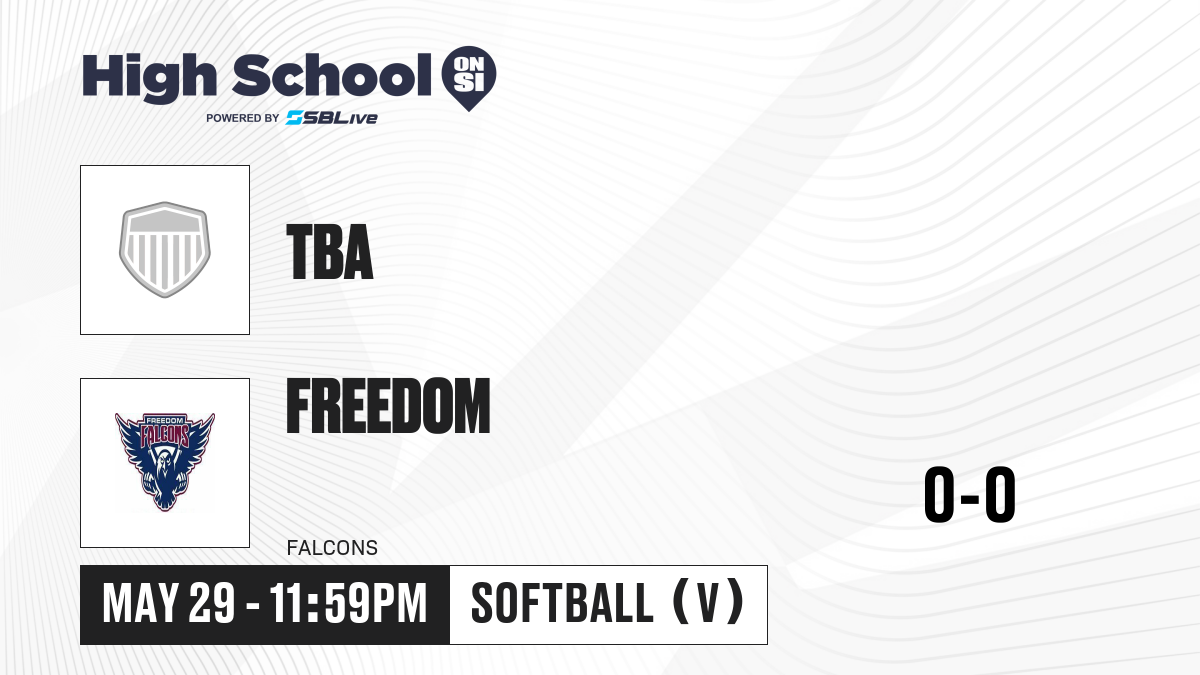 High School ON SI
POWERED BY SBLive

TBA

FREEDOM FALCONS

FREEDOM

FALCONS

0-0

MAY 29 - 11:59PM

SOFTBALL (V)